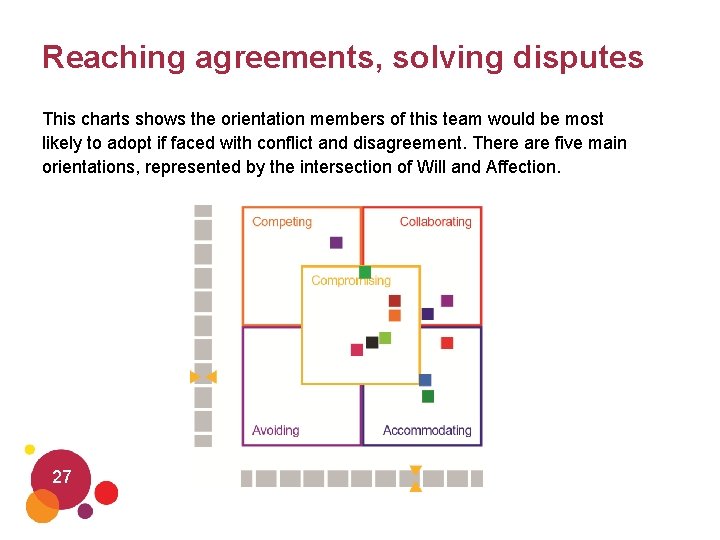 Reaching agreements, solving disputes

This charts shows the orientation members of this team would be most likely to adopt if faced with conflict and disagreement. There are five main orientations, represented by the intersection of Will and Affection.

Competing

Collaborating

Compromising

Avoiding

Accommodating

27